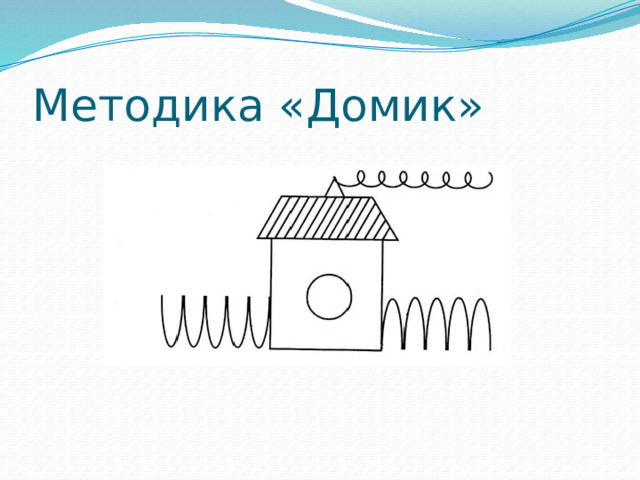 Методика «Домик»